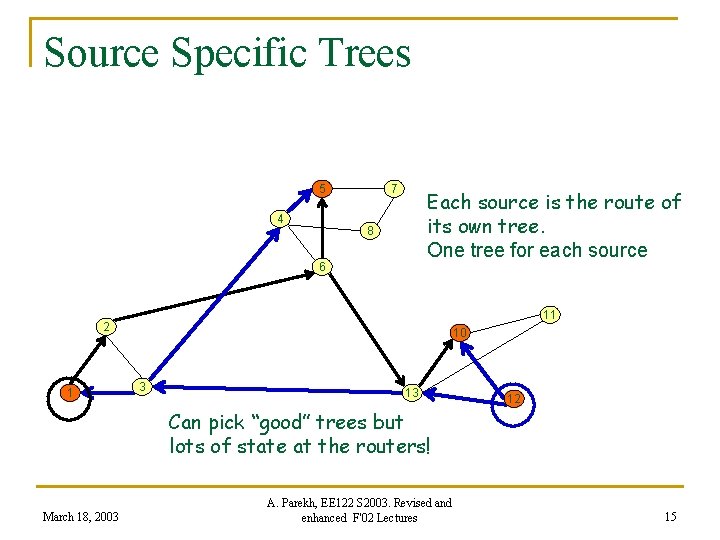 Source Specific Trees

5
7
4
8
6
2
11
10
1
3
13
12

Each source is the route of its own tree.
One tree for each source

Can pick "good" trees but lots of state at the routers!

March 18, 2003

A. Parekh, EE122 S2003. Revised and enhanced F'02 Lectures

15